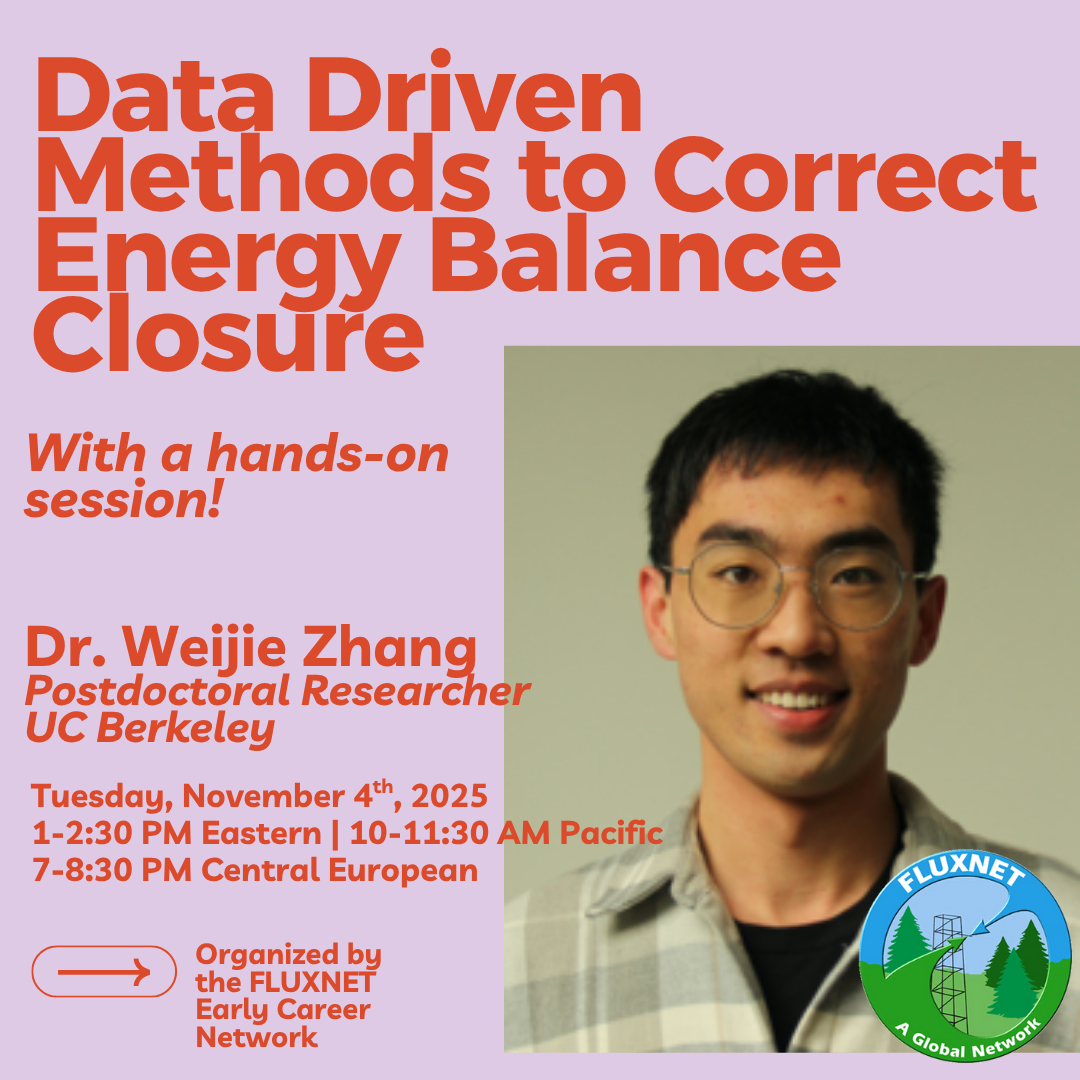 Data Driven Methods to Correct Energy Balance Closure

With a hands-on session!

Dr. Weijie Zhang
Postdoctoral Researcher
UC Berkeley

Tuesday, November 4$^{th}$, 2025
1-2:30 PM Eastern | 10-11:30 AM Pacific
7-8:30 PM Central European

Organized by the FLUXNET Early Career Network

FLUXNET
A Global Network